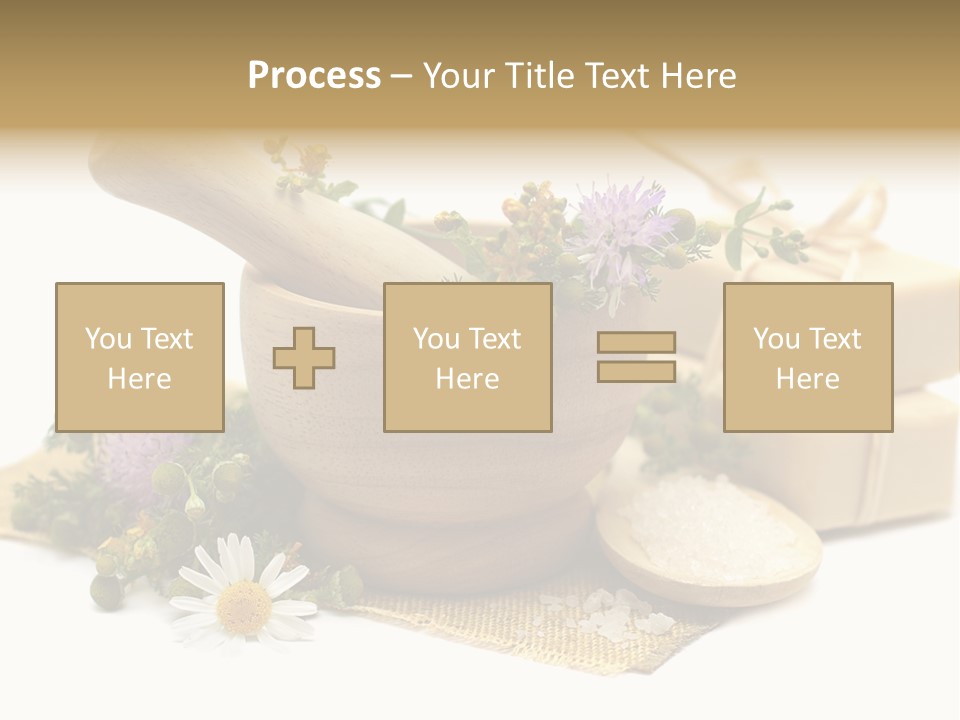 Process – Your Title Text Here

You Text Here

You Text Here

You Text Here